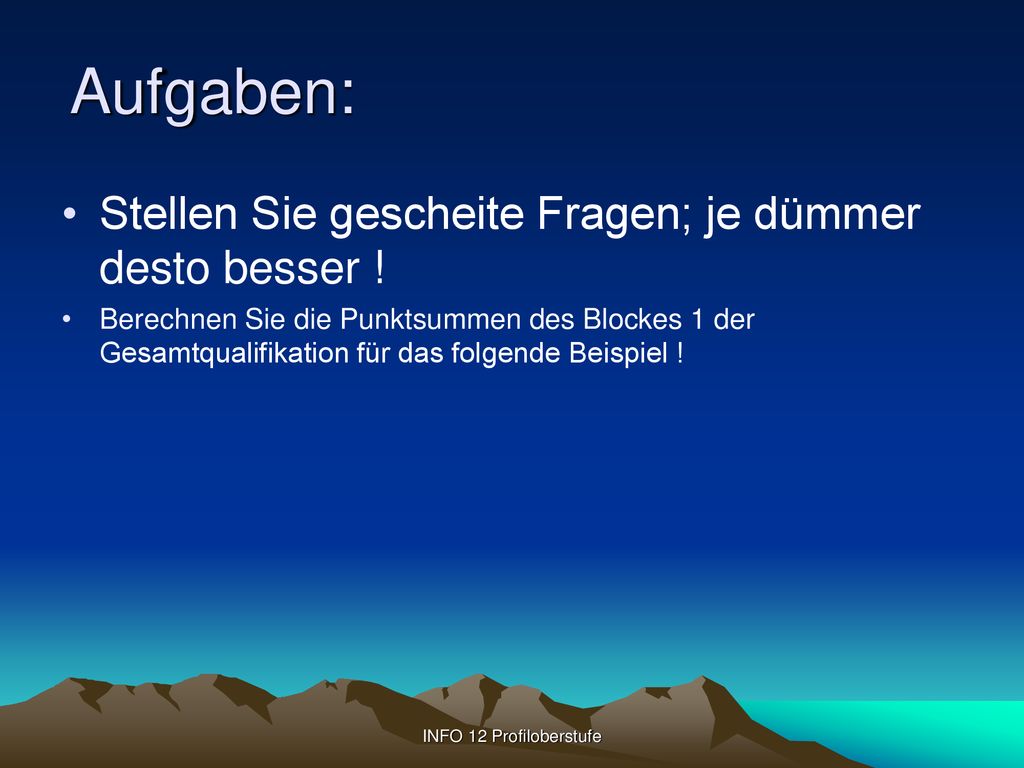 Aufgaben:

• Stellen Sie gescheite Fragen; je dümmer desto besser !

• Berechnen Sie die Punktsummen des Blockes 1 der Gesamtqualifikation für das folgende Beispiel !

INFO 12 Profiloberstufe